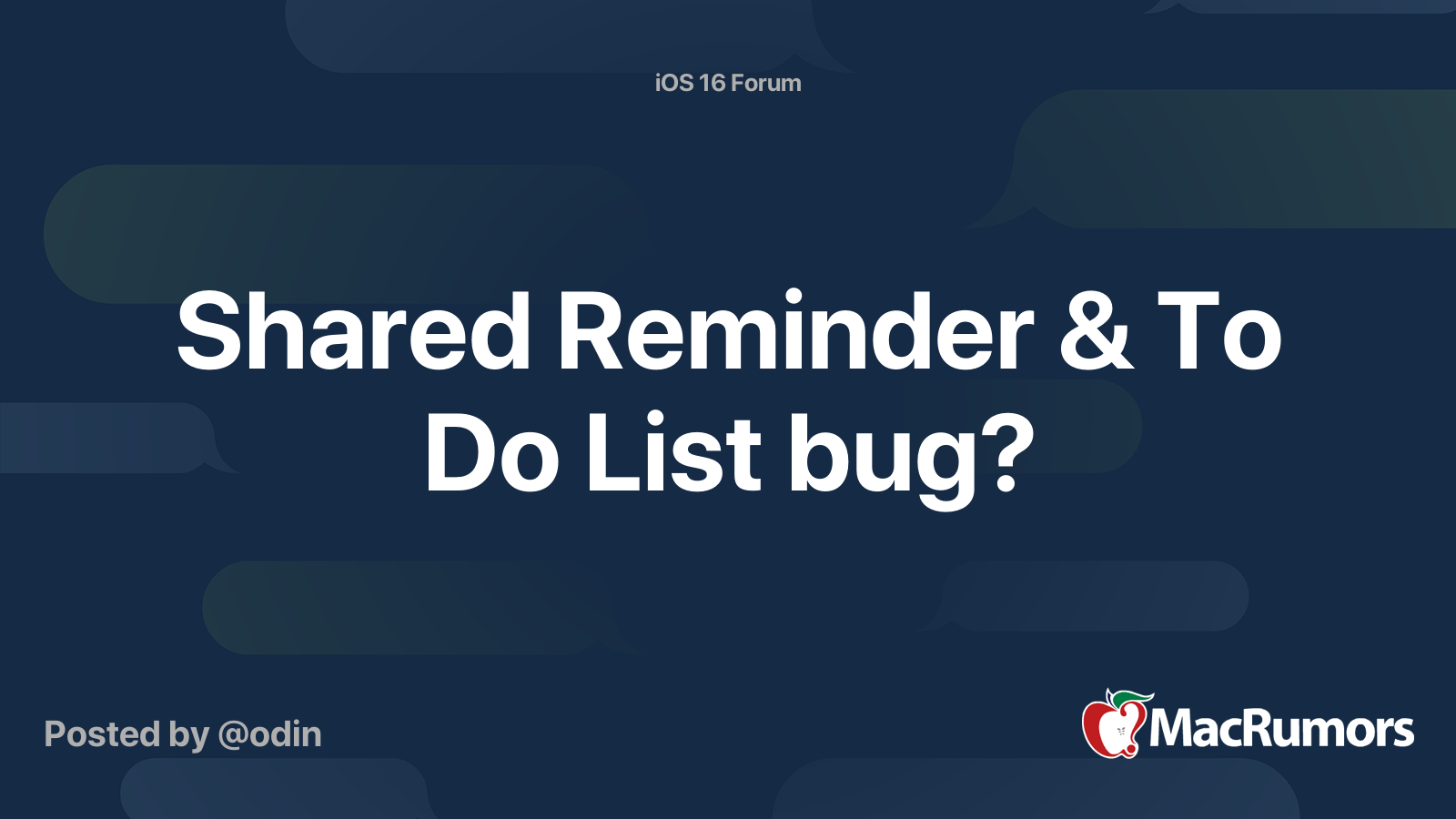 iOS 16 Forum

Shared Reminder & To Do List bug?

Posted by @odin

MacRumors